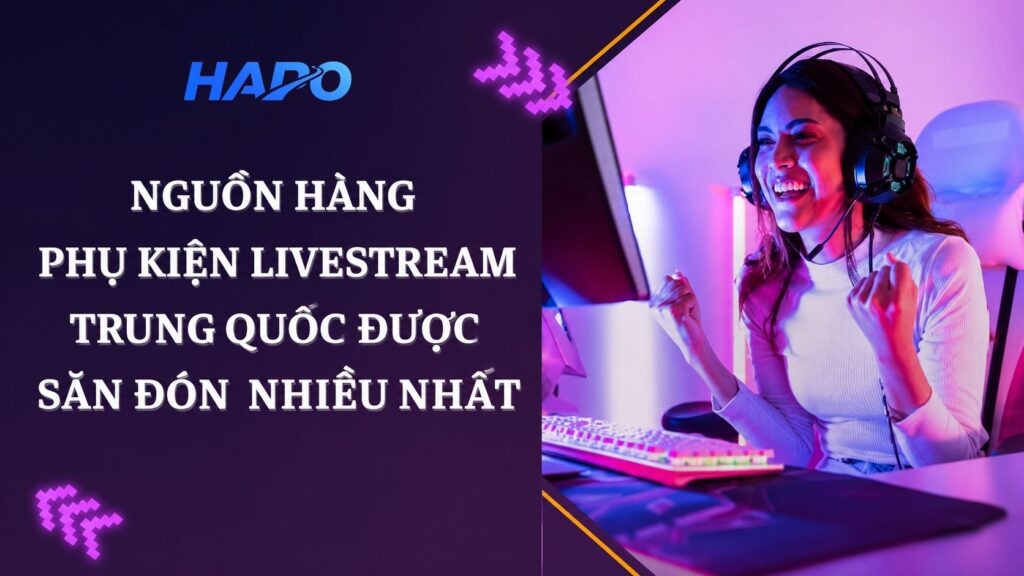 HAPO

NGUỒN HÀNG
PHỤ KIỆN LIVESTREAM
TRUNG QUỐC ĐƯỢC
SĂN ĐÓN NHIỀU NHẤT